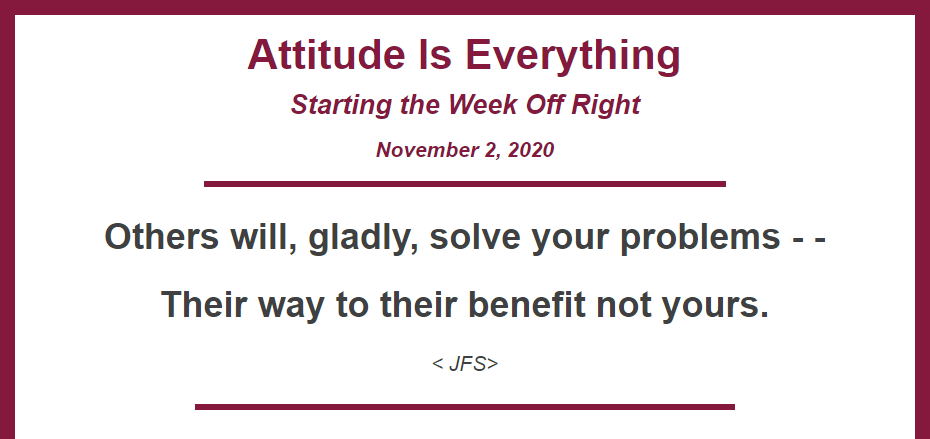 Attitude Is Everything

Starting the Week Off Right

November 2, 2020

Others will, gladly, solve your problems - -

Their way to their benefit not yours.

< JFS>